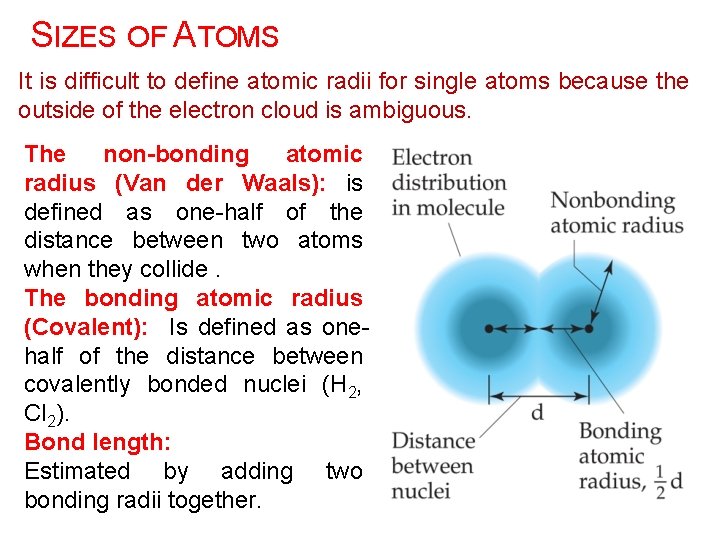 SIZES OF ATOMS

It is difficult to define atomic radii for single atoms because the outside of the electron cloud is ambiguous.

The non-bonding atomic radius (Van der Waals): is defined as one-half of the distance between two atoms when they collide .

The bonding atomic radius (Covalent): Is defined as one-half of the distance between covalently bonded nuclei ($H_2$, $Cl_2$).

Bond length:

Estimated by adding two bonding radii together.

Electron distribution in molecule

Nonbonding atomic radius

d

Distance between nuclei

Bonding atomic radius, $\frac{1}{2}$d